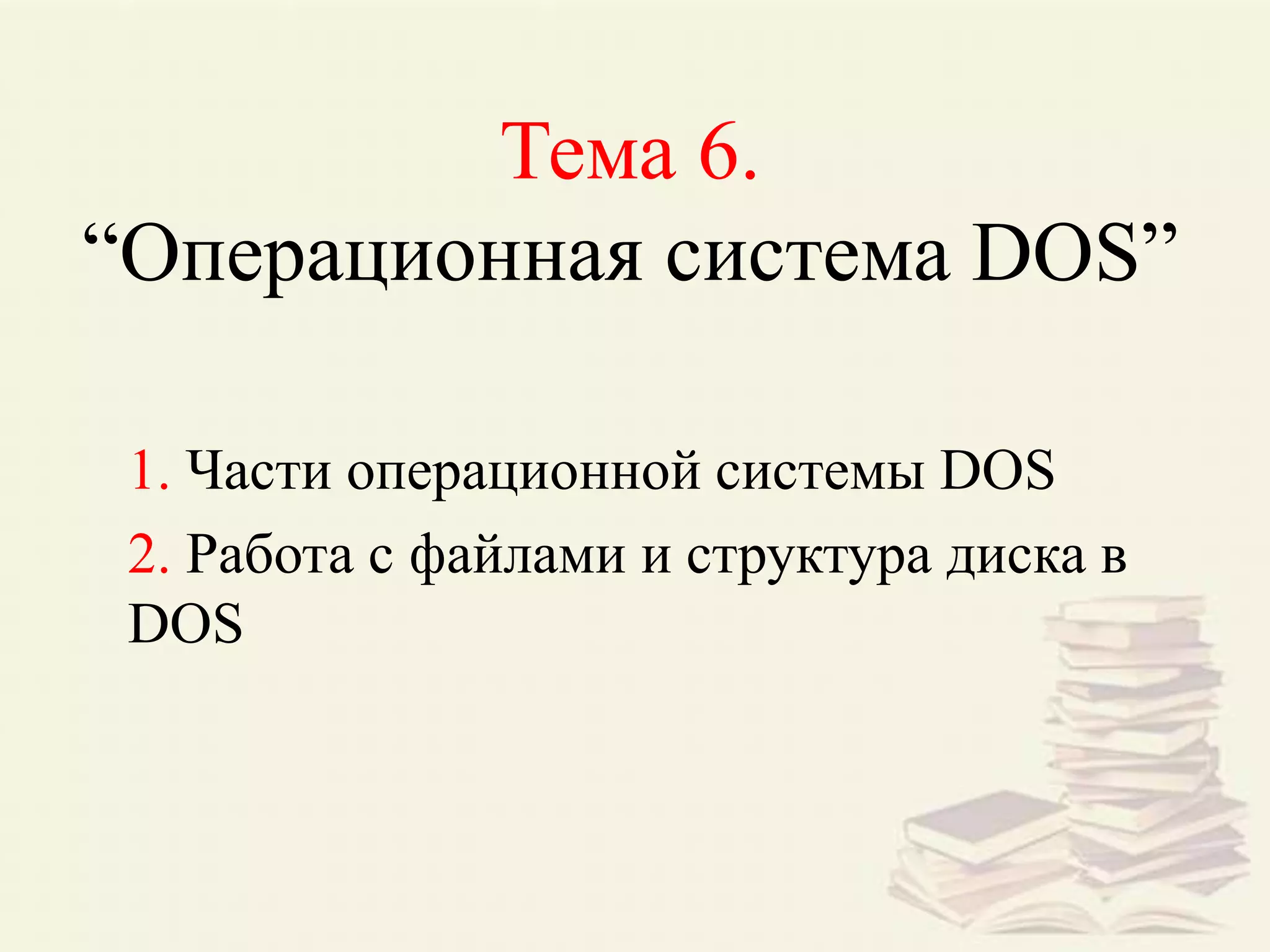 Тема 6.
“Операционная система DOS”

1. Части операционной системы DOS
2. Работа с файлами и структура диска в DOS